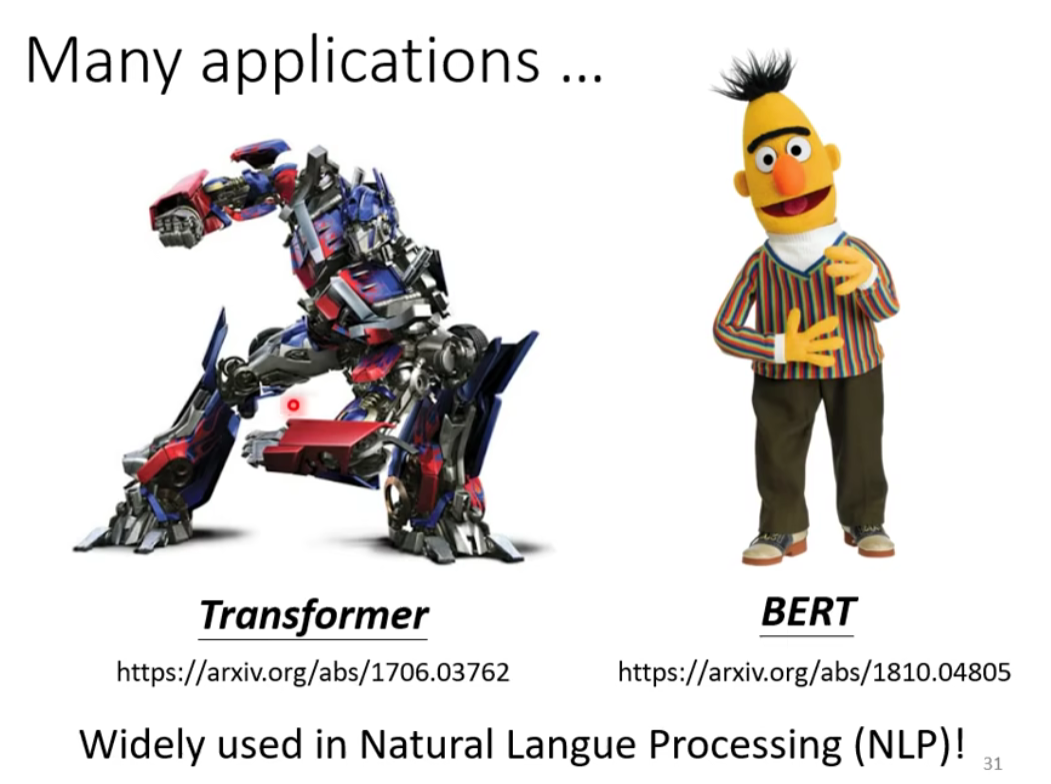 Many applications ...

Transformer

https://arxiv.org/abs/1706.03762

BERT

https://arxiv.org/abs/1810.04805

Widely used in Natural Langue Processing (NLP)!

31